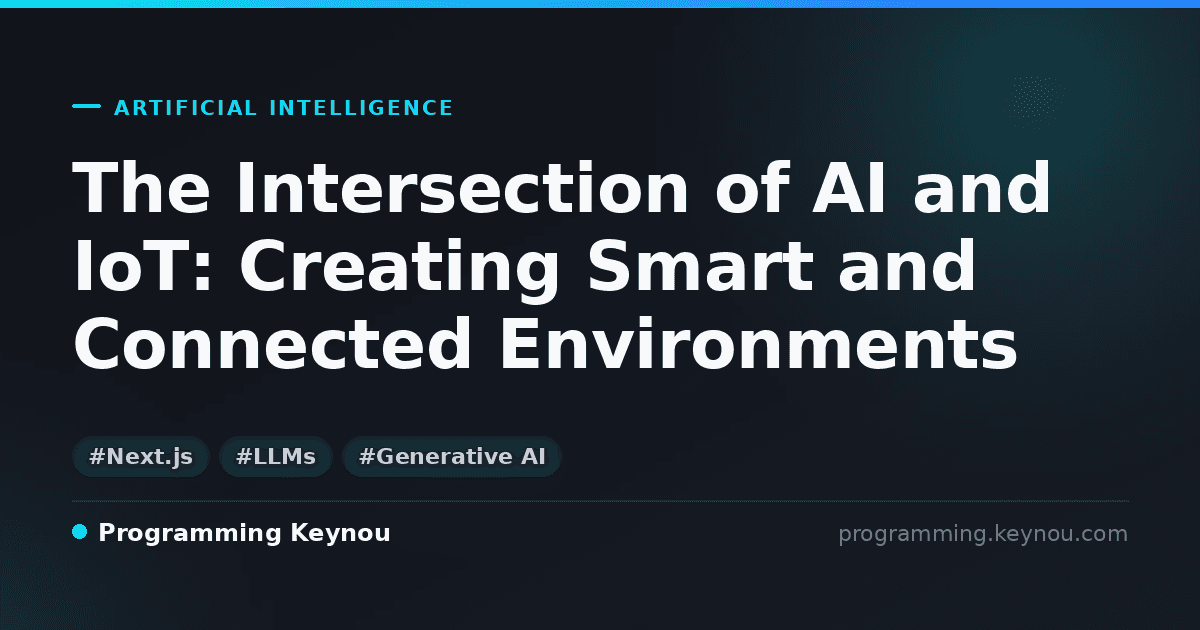 ARTIFICIAL INTELLIGENCE

The Intersection of AI and IoT: Creating Smart and Connected Environments

#Next.js #LLMs #Generative AI

Programming Keynou

programming.keynou.com